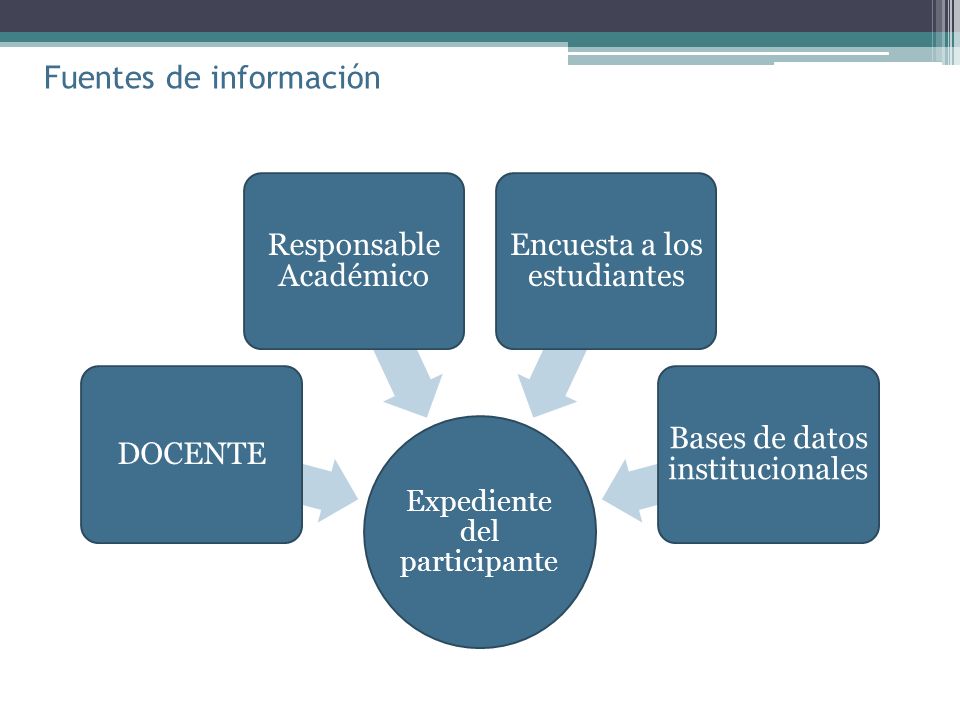 Fuentes de información

Responsable Académico

Encuesta a los estudiantes

DOCENTE

Bases de datos institucionales

Expediente del participante